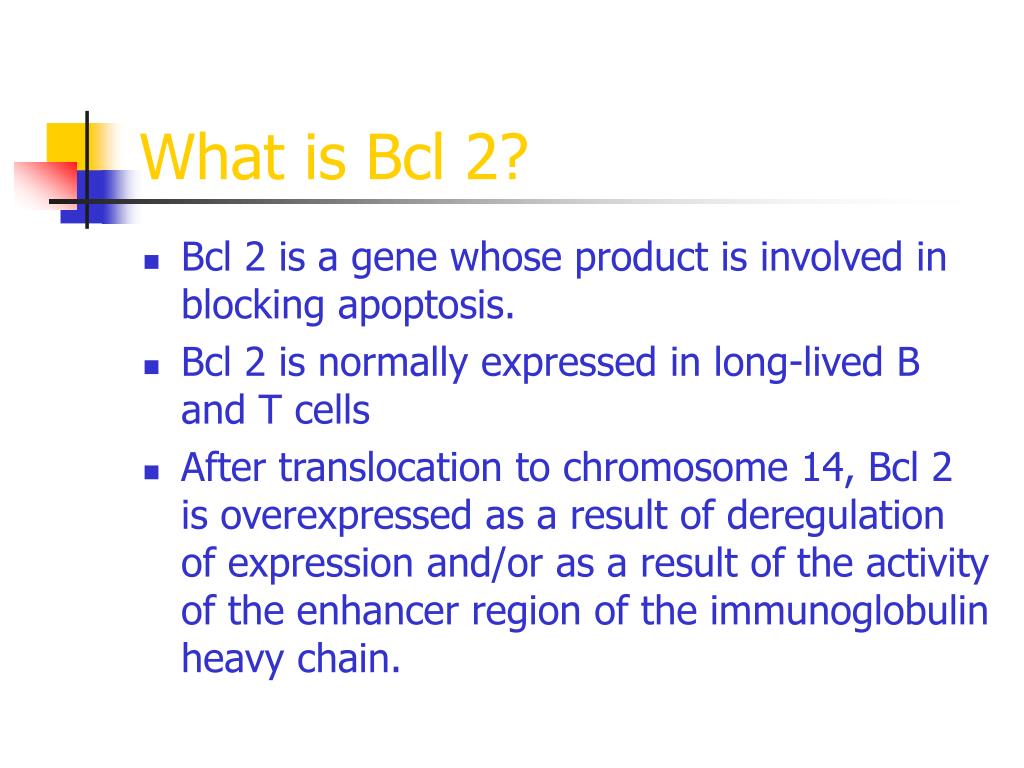 What is Bcl 2?

- Bcl 2 is a gene whose product is involved in blocking apoptosis.
- Bcl 2 is normally expressed in long-lived B and T cells
- After translocation to chromosome 14, Bcl 2 is overexpressed as a result of deregulation of expression and/or as a result of the activity of the enhancer region of the immunoglobulin heavy chain.